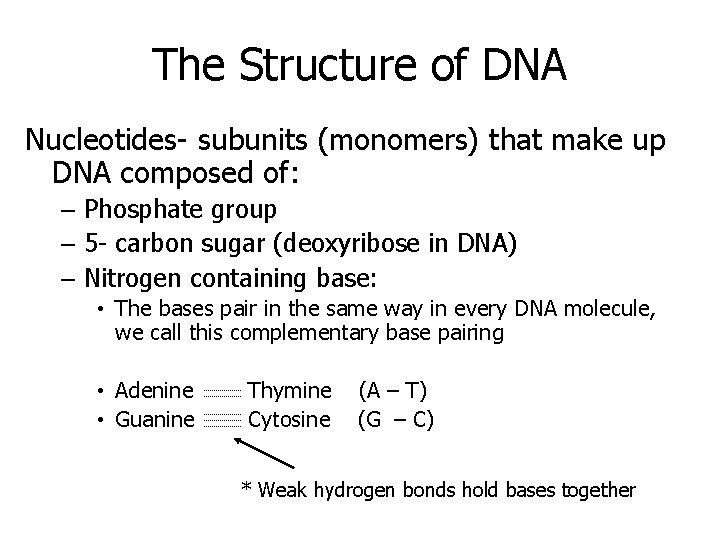 The Structure of DNA

Nucleotides- subunits (monomers) that make up DNA composed of:

– Phosphate group
– 5- carbon sugar (deoxyribose in DNA)
– Nitrogen containing base:
• The bases pair in the same way in every DNA molecule, we call this complementary base pairing

• Adenine Thymine (A – T)
• Guanine Cytosine (G – C)

* Weak hydrogen bonds hold bases together